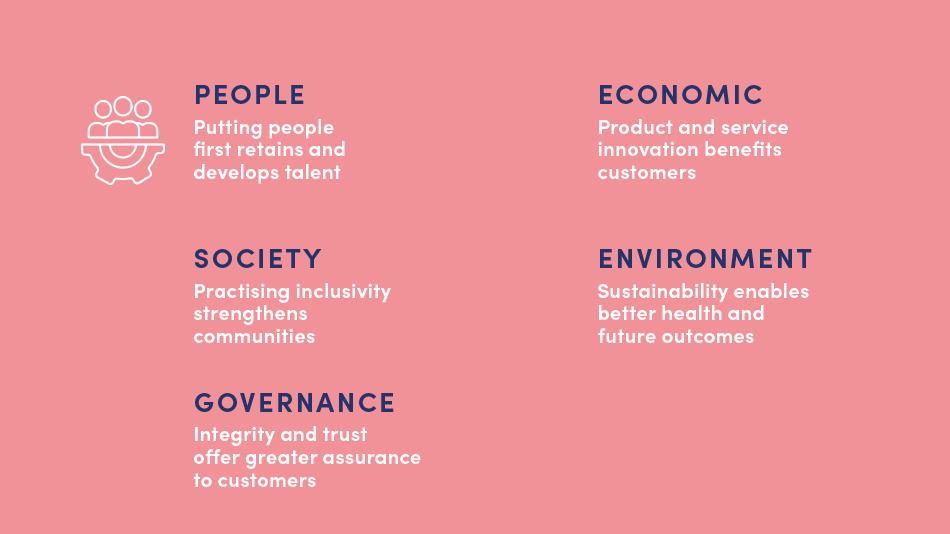 PEOPLE
Putting people first retains and develops talent

SOCIETY
Practising inclusivity strengthens communities

GOVERNANCE
Integrity and trust offer greater assurance to customers

ECONOMIC
Product and service innovation benefits customers

ENVIRONMENT
Sustainability enables better health and future outcomes